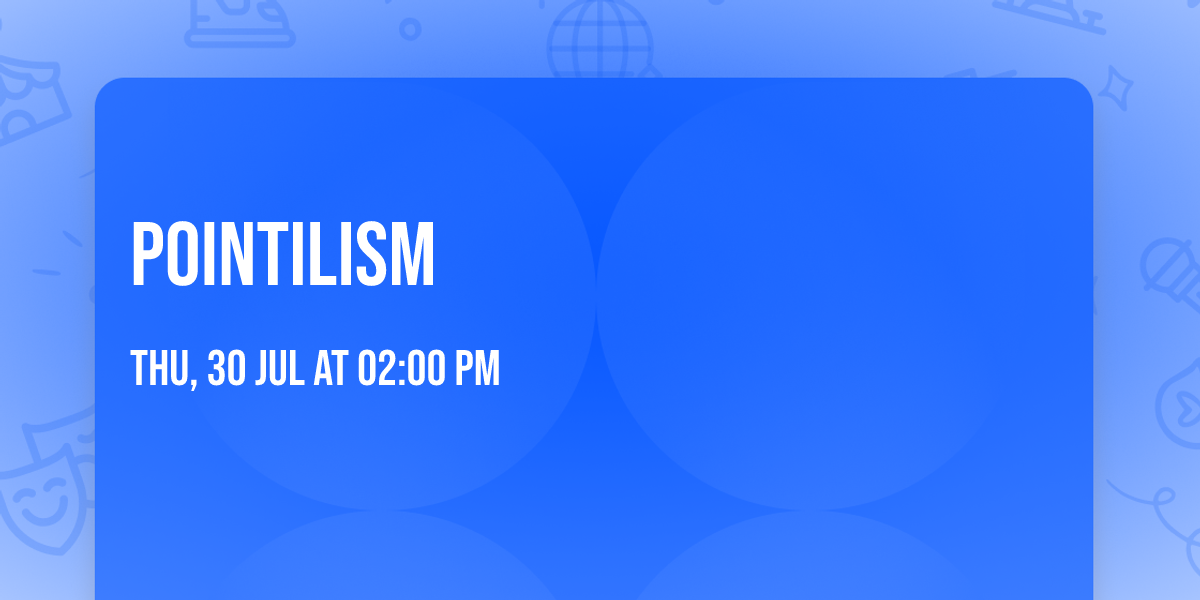 POINTILISM

THU, 30 JUL AT 02:00 PM